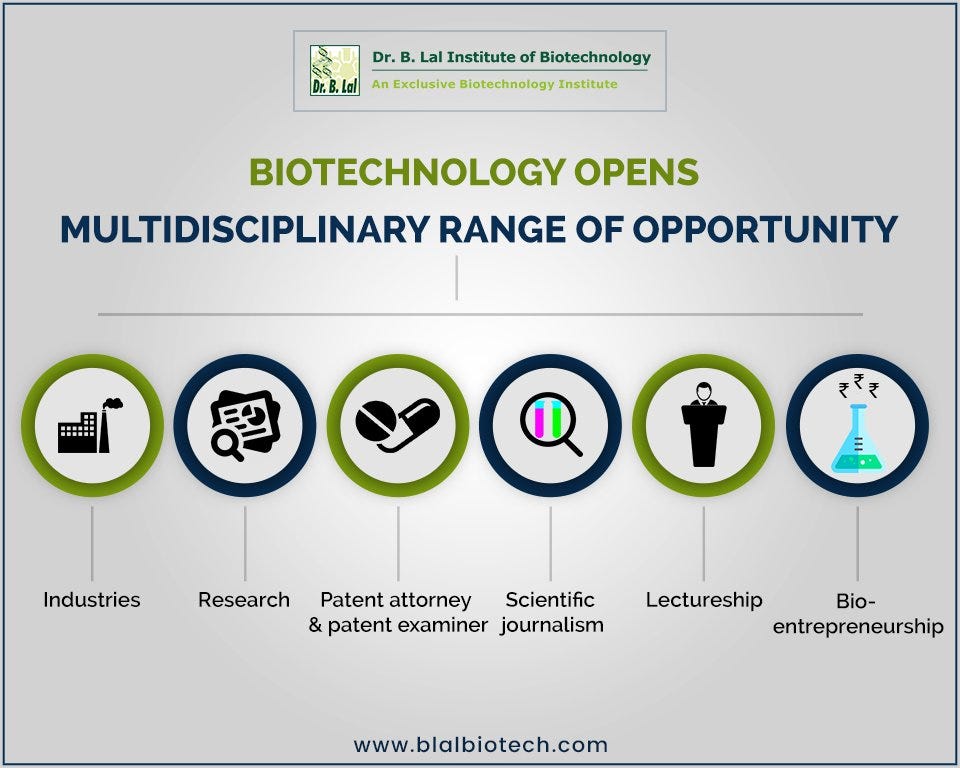 Dr. B. Lal

Dr. B. Lal Institute of Biotechnology
An Exclusive Biotechnology Institute

BIOTECHNOLOGY OPENS
MULTIDISCIPLINARY RANGE OF OPPORTUNITY

₹ ₹ ₹

Industries

Research

Patent attorney & patent examiner

Scientific journalism

Lectureship

Bio-entrepreneurship

www.blalbiotech.com